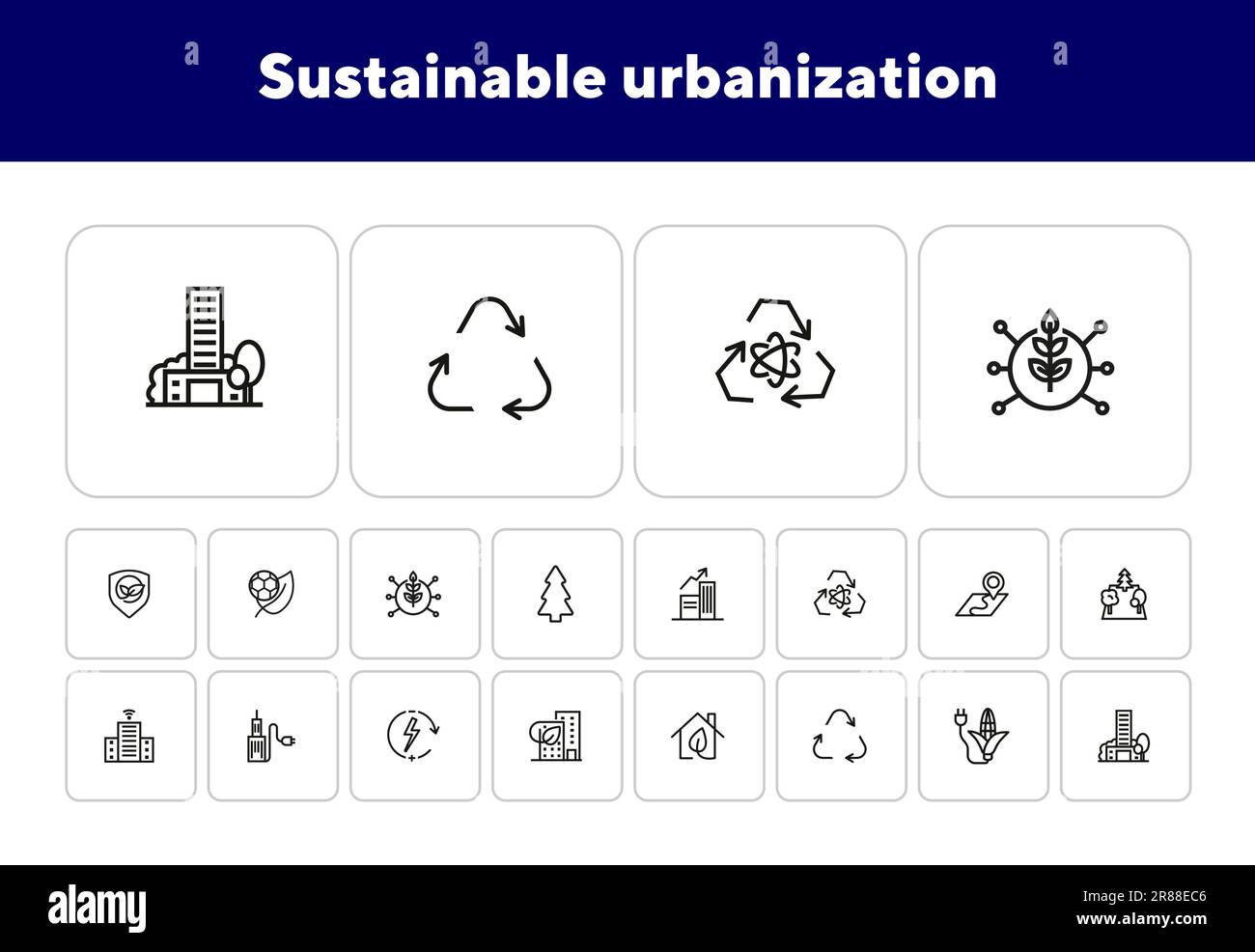 Sustainable urbanization

alamy

Image ID: 2R88EC6
www.alamy.com